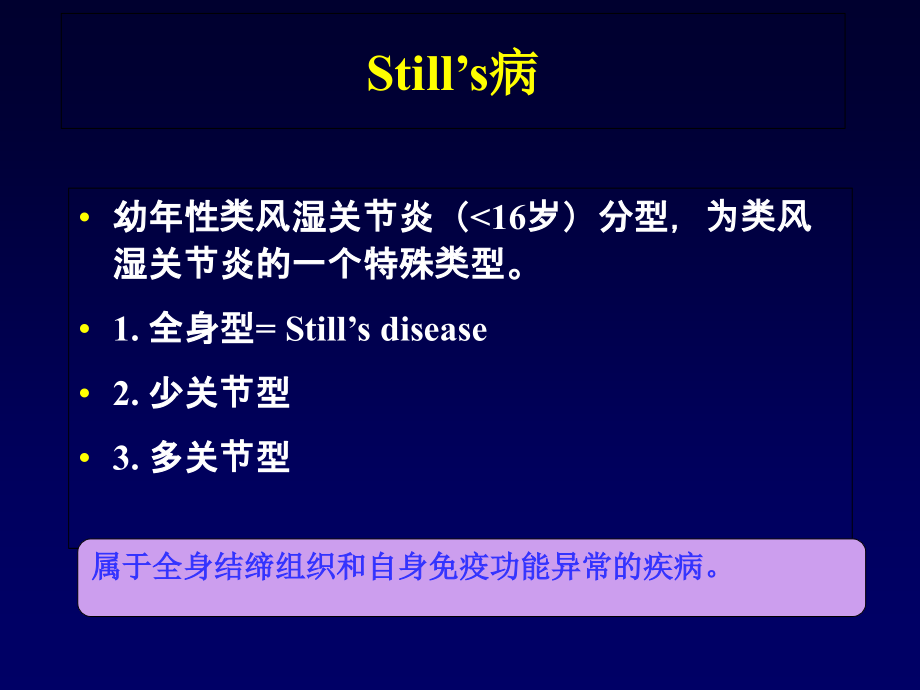 Still’s病

• 幼年性类风湿关节炎（<16岁）分型，为类风湿关节炎的一个特殊类型。

• 1. 全身型= Still’s disease

• 2. 少关节型

• 3. 多关节型

属于全身结缔组织和自身免疫功能异常的疾病。